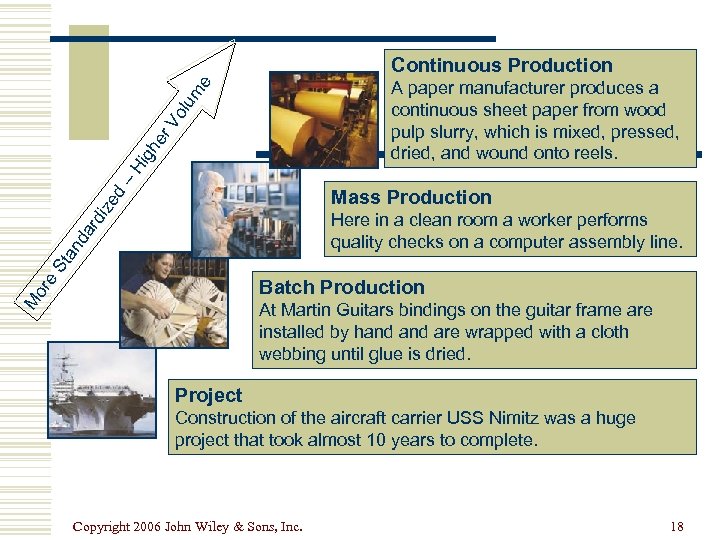 More Standardized – Higher Volume

Continuous Production
A paper manufacturer produces a continuous sheet paper from wood pulp slurry, which is mixed, pressed, dried, and wound onto reels.

Mass Production
Here in a clean room a worker performs quality checks on a computer assembly line.

Batch Production
At Martin Guitars bindings on the guitar frame are installed by hand and are wrapped with a cloth webbing until glue is dried.

Project
Construction of the aircraft carrier USS Nimitz was a huge project that took almost 10 years to complete.

Copyright 2006 John Wiley & Sons, Inc.

18